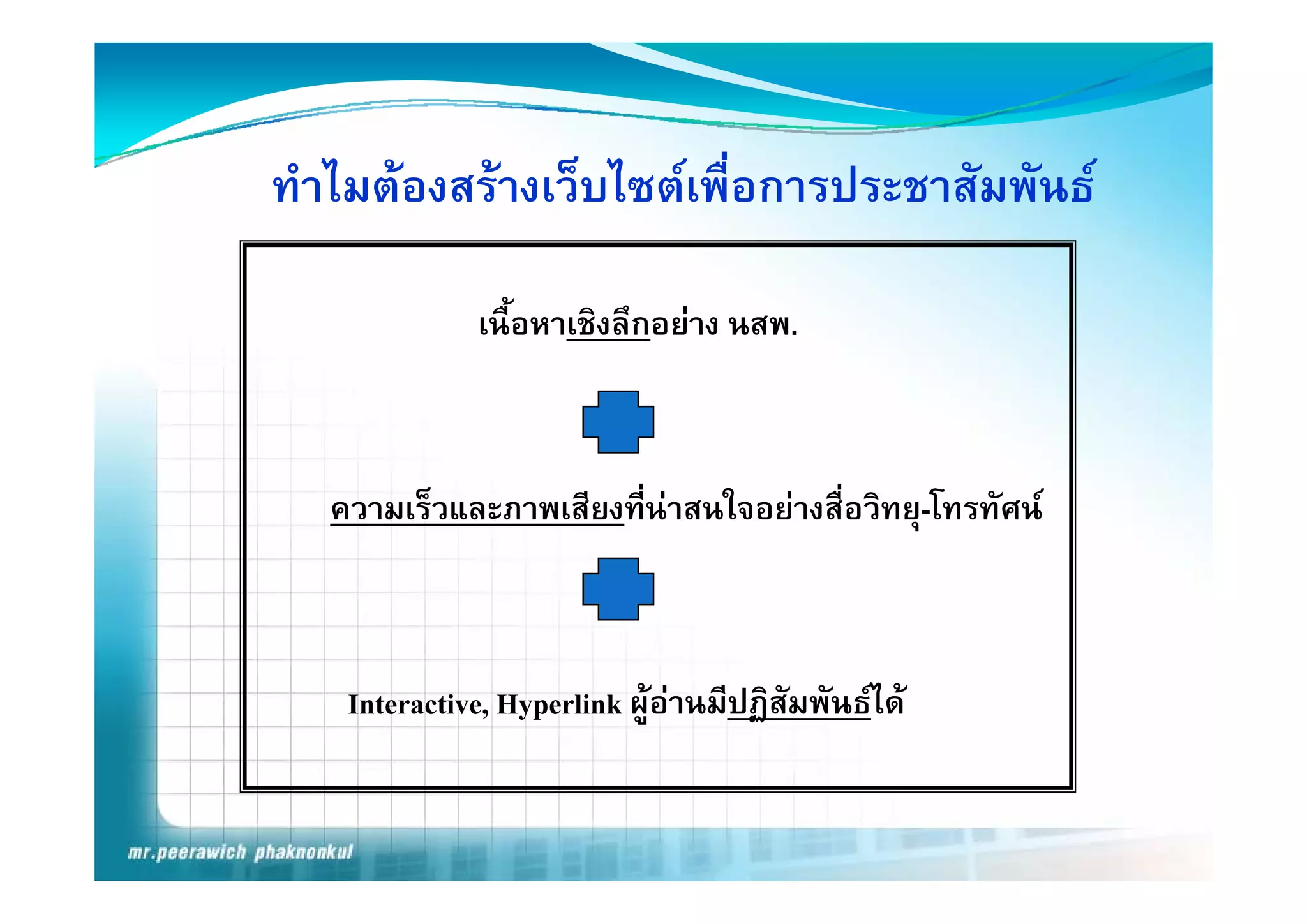 ทำไมต้องสร้างเว็บไซต์เพื่อการประชาสัมพันธ์

เนื้อหาเชิงลึกอย่าง นสพ.

ความเร็วและภาพเสียงที่น่าสนใจอย่างสื่อวิทยุ-โทรทัศน์

Interactive, Hyperlink ผู้อ่านมีปฏิสัมพันธ์ได้

mr.peerawich phaknonkul